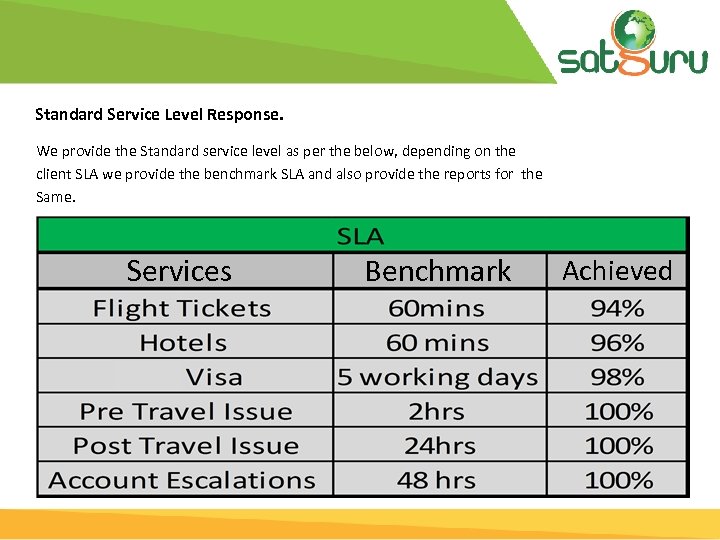 satguru

Standard Service Level Response.

We provide the Standard service level as per the below, depending on the client SLA we provide the benchmark SLA and also provide the reports for the Same.

SLA

| Services | Benchmark | Achieved |
|---|---|---|
| Flight Tickets | 60mins | 94% |
| Hotels | 60 mins | 96% |
| Visa | 5 working days | 98% |
| Pre Travel Issue | 2hrs | 100% |
| Post Travel Issue | 24hrs | 100% |
| Account Escalations | 48 hrs | 100% |